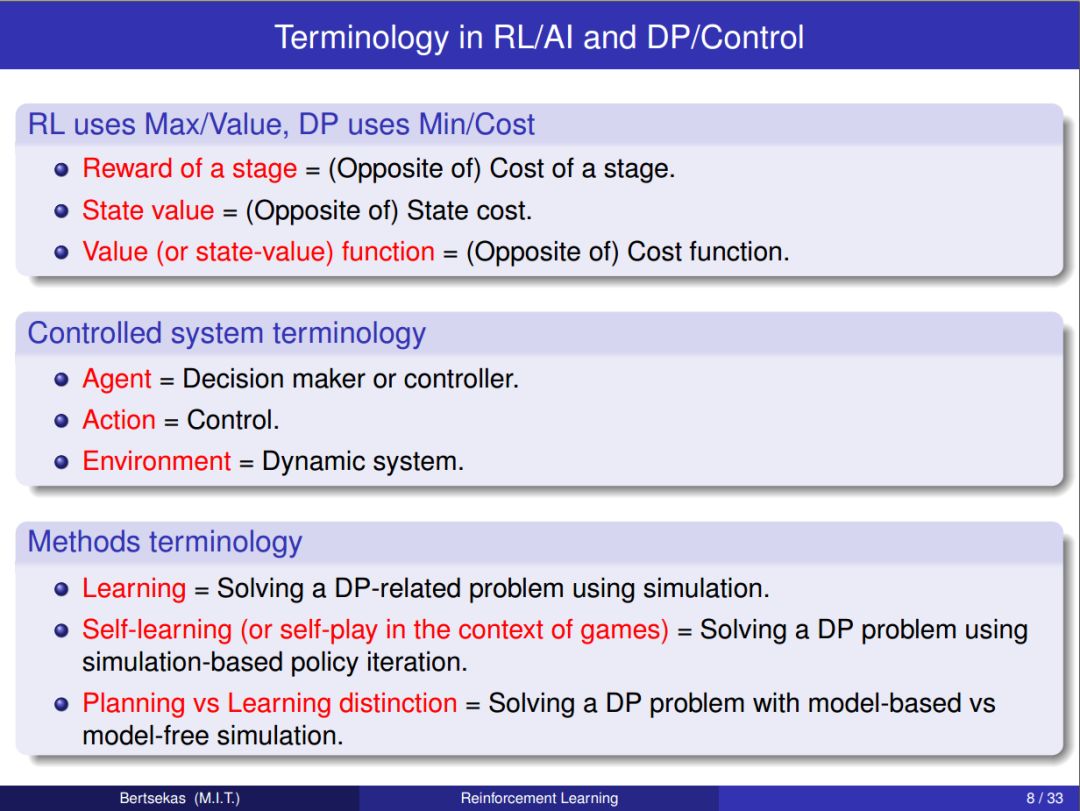 Terminology in RL/AI and DP/Control

RL uses Max/Value, DP uses Min/Cost

- Reward of a stage = (Opposite of) Cost of a stage.
- State value = (Opposite of) State cost.
- Value (or state-value) function = (Opposite of) Cost function.

Controlled system terminology

- Agent = Decision maker or controller.
- Action = Control.
- Environment = Dynamic system.

Methods terminology

- Learning = Solving a DP-related problem using simulation.
- Self-learning (or self-play in the context of games) = Solving a DP problem using simulation-based policy iteration.
- Planning vs Learning distinction = Solving a DP problem with model-based vs model-free simulation.

Bertsekas (M.I.T.) Reinforcement Learning 8 / 33